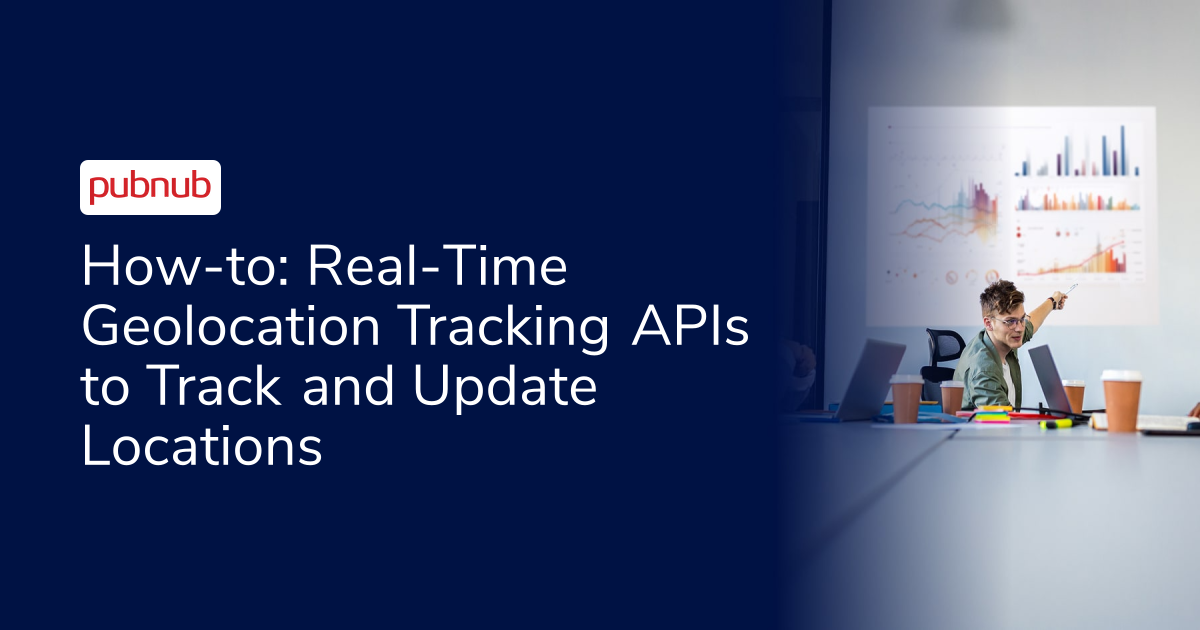 pubnub

How-to: Real-Time Geolocation Tracking APIs to Track and Update Locations